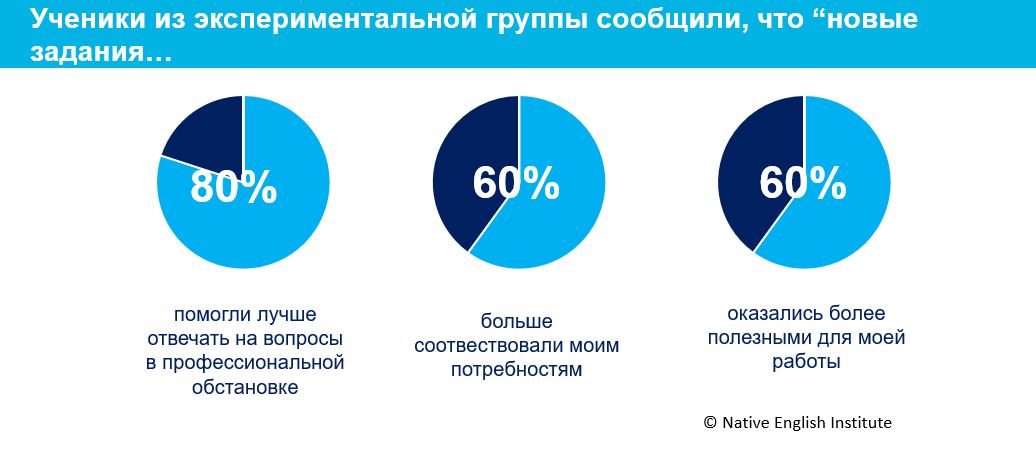 Ученики из экспериментальной группы сообщили, что “новые задания…

80%

помогли лучше отвечать на вопросы в профессиональной обстановке

60%

больше соотвествовали моим потребностям

60%

оказались более полезными для моей работы

© Native English Institute